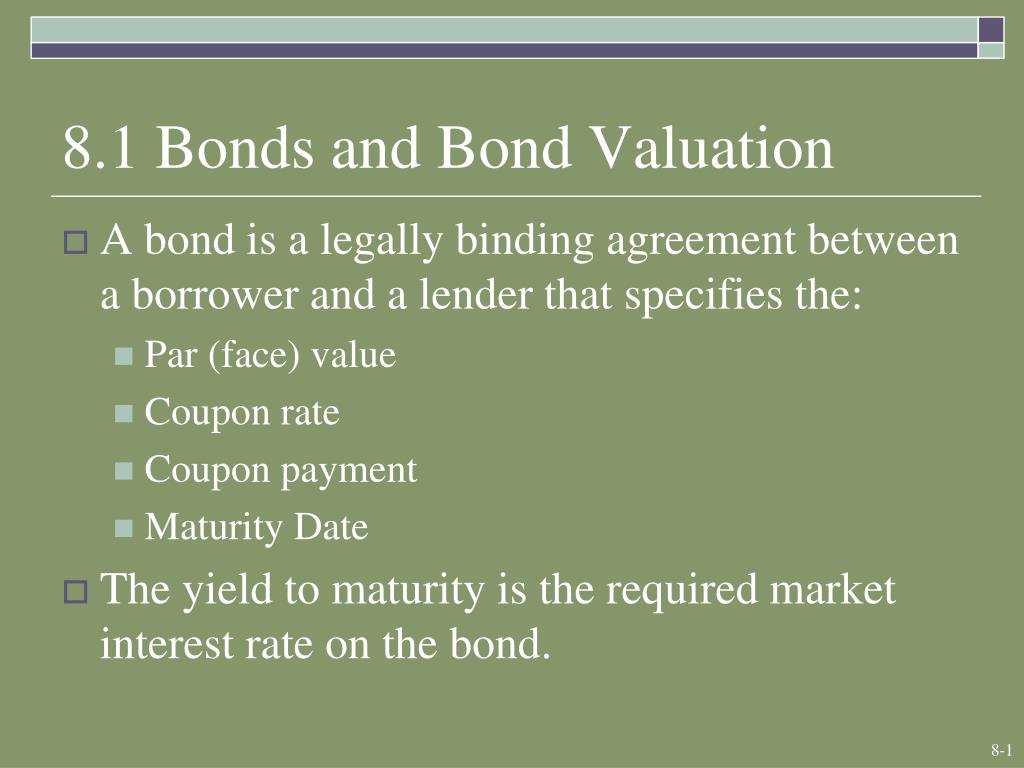 8.1 Bonds and Bond Valuation

A bond is a legally binding agreement between a borrower and a lender that specifies the:

Par (face) value

Coupon rate

Coupon payment

Maturity Date

The yield to maturity is the required market interest rate on the bond.

8-1